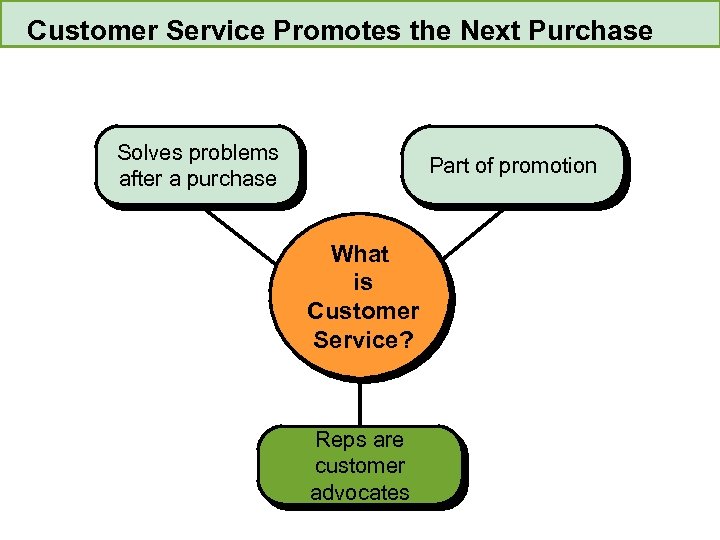 Customer Service Promotes the Next Purchase

Solves problems after a purchase

Part of promotion

What is Customer Service?

Reps are customer advocates